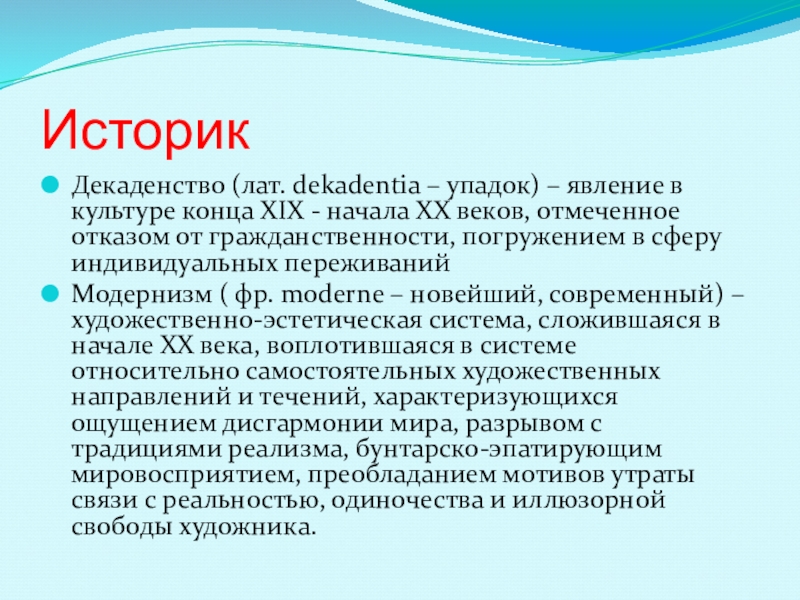 Историк

Декаденство (лат. dekadentia – упадок) – явление в культуре конца XIX - начала XX веков, отмеченное отказом от гражданственности, погружением в сферу индивидуальных переживаний

Модернизм ( фр. moderne – новейший, современный) – художественно-эстетическая система, сложившаяся в начале XX века, воплотившаяся в системе относительно самостоятельных художественных направлений и течений, характеризующихся ощущением дисгармонии мира, разрывом с традициями реализма, бунтарско-эпатирующим мировосприятием, преобладанием мотивов утраты связи с реальностью, одиночества и иллюзорной свободы художника.